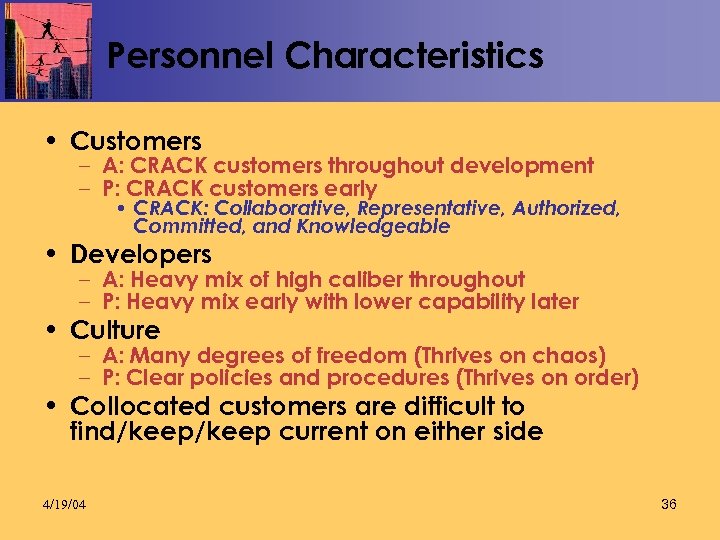 Personnel Characteristics

• Customers
– A: CRACK customers throughout development
– P: CRACK customers early
• CRACK: Collaborative, Representative, Authorized, Committed, and Knowledgeable

• Developers
– A: Heavy mix of high caliber throughout
– P: Heavy mix early with lower capability later

• Culture
– A: Many degrees of freedom (Thrives on chaos)
– P: Clear policies and procedures (Thrives on order)

• Collocated customers are difficult to find/keep/keep current on either side

4/19/04

36